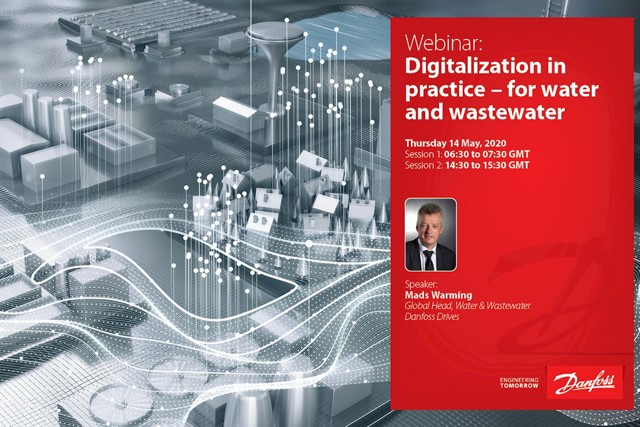 Webinar:
Digitalization in practice – for water and wastewater

Thursday 14 May, 2020
Session 1: 06:30 to 07:30 GMT
Session 2: 14:30 to 15:30 GMT

Speaker:
Mads Warming
Global Head, Water & Wastewater
Danfoss Drives

ENGINEERING TOMORROW

Danfoss